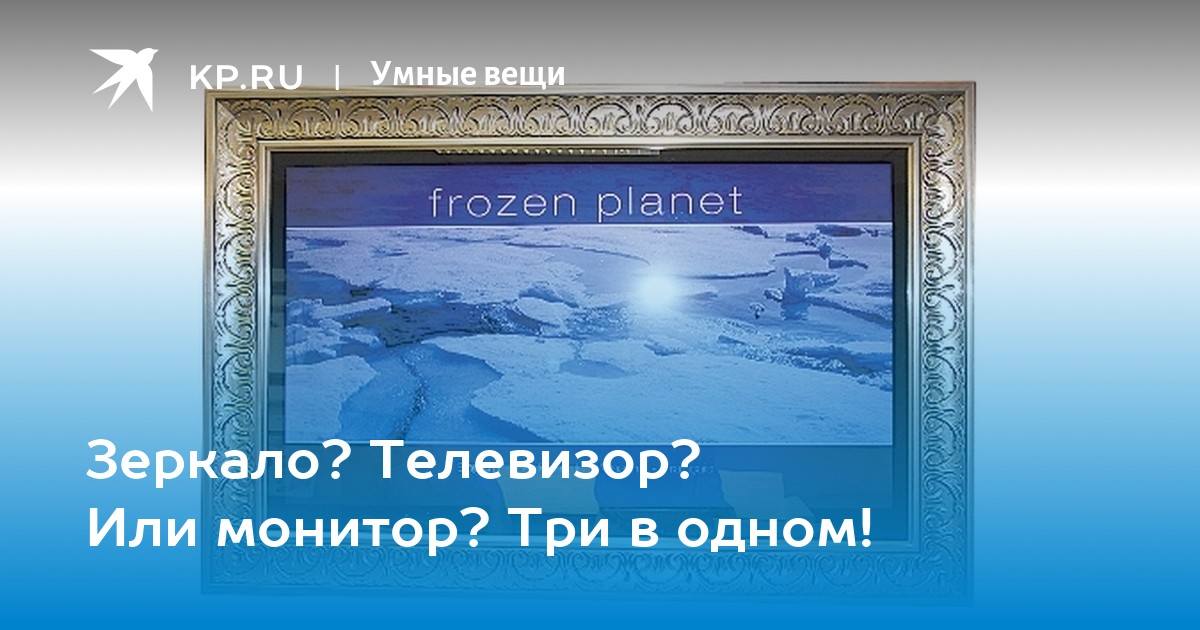 KP.RU | Умные вещи

frozen planet

Зеркало? Телевизор?
Или монитор? Три в одном!